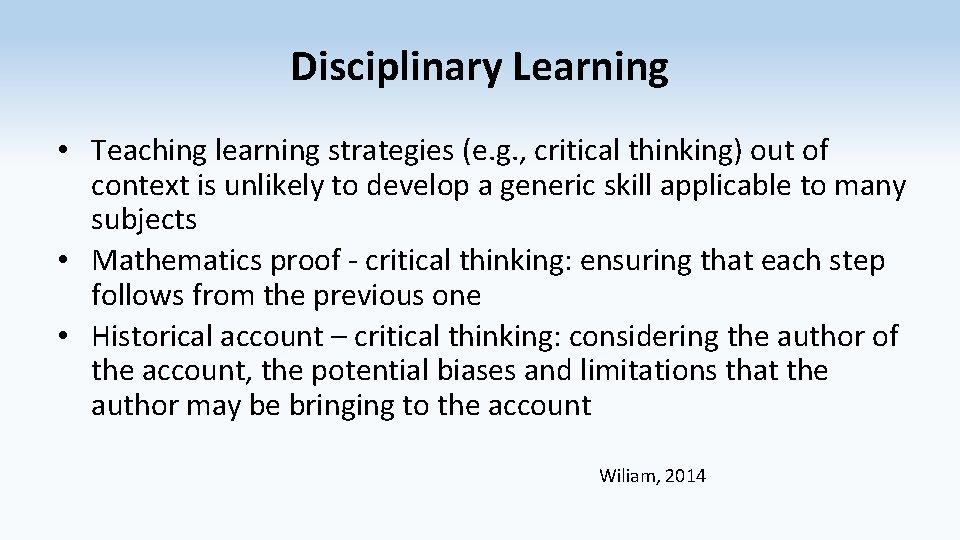 Disciplinary Learning

• Teaching learning strategies (e.g., critical thinking) out of context is unlikely to develop a generic skill applicable to many subjects
• Mathematics proof - critical thinking: ensuring that each step follows from the previous one
• Historical account – critical thinking: considering the author of the account, the potential biases and limitations that the author may be bringing to the account

Wiliam, 2014